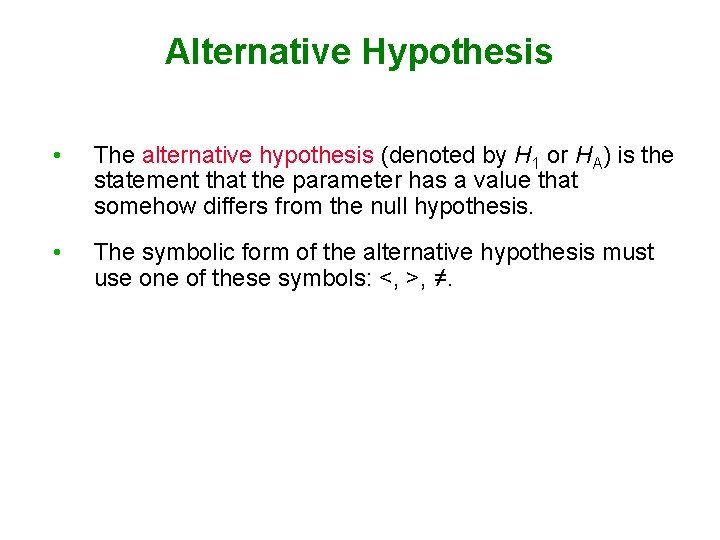 Alternative Hypothesis

• The alternative hypothesis (denoted by $H_1$ or $H_A$) is the statement that the parameter has a value that somehow differs from the null hypothesis.

• The symbolic form of the alternative hypothesis must use one of these symbols: $<$, $>$, $\neq$.